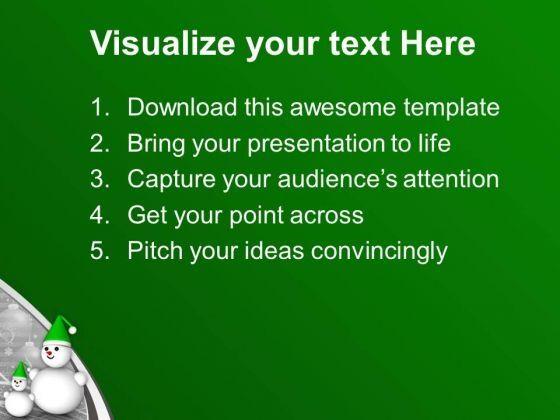 Visualize your text Here

1. Download this awesome template
2. Bring your presentation to life
3. Capture your audience's attention
4. Get your point across
5. Pitch your ideas convincingly